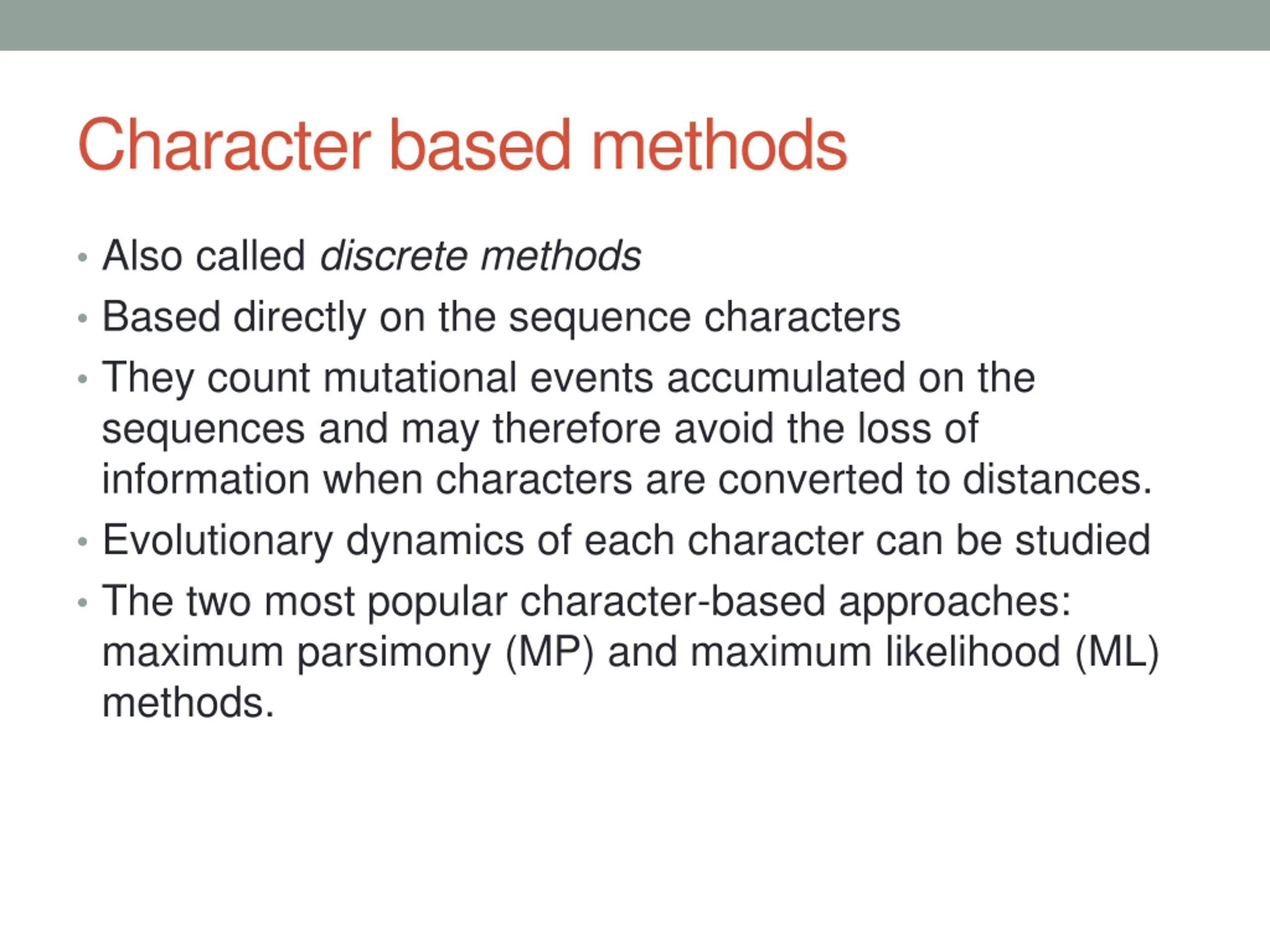 Character based methods

• Also called discrete methods
• Based directly on the sequence characters
• They count mutational events accumulated on the sequences and may therefore avoid the loss of information when characters are converted to distances.
• Evolutionary dynamics of each character can be studied
• The two most popular character-based approaches: maximum parsimony (MP) and maximum likelihood (ML) methods.